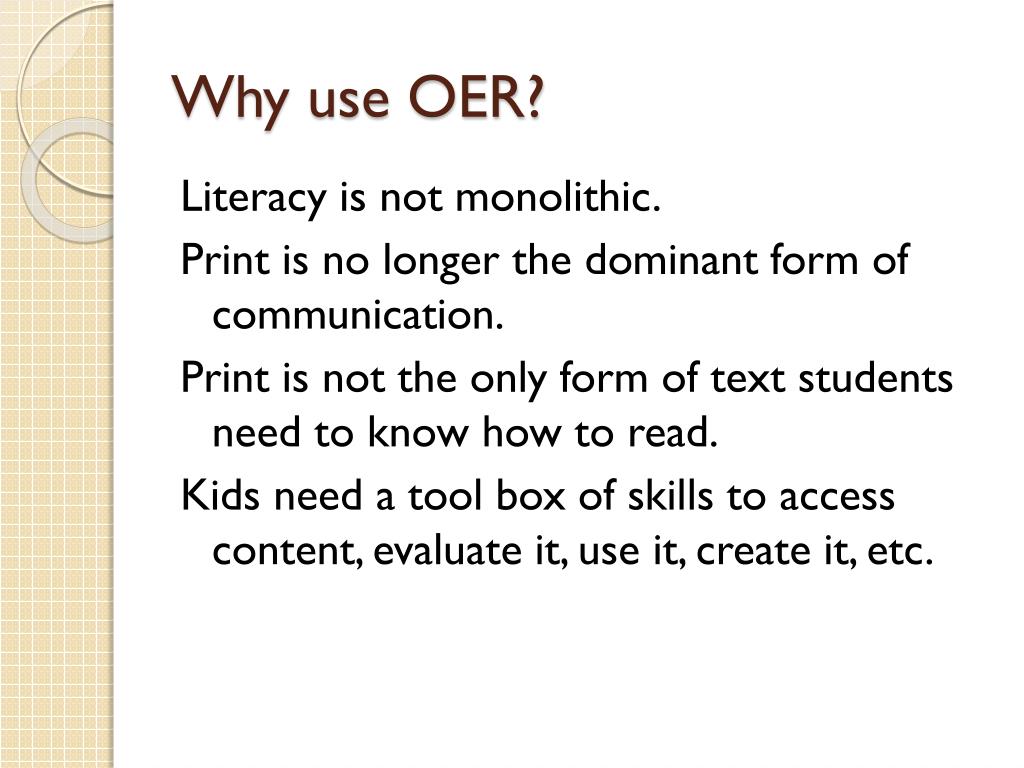 Why use OER?

Literacy is not monolithic.

Print is no longer the dominant form of communication.

Print is not the only form of text students need to know how to read.

Kids need a tool box of skills to access content, evaluate it, use it, create it, etc.